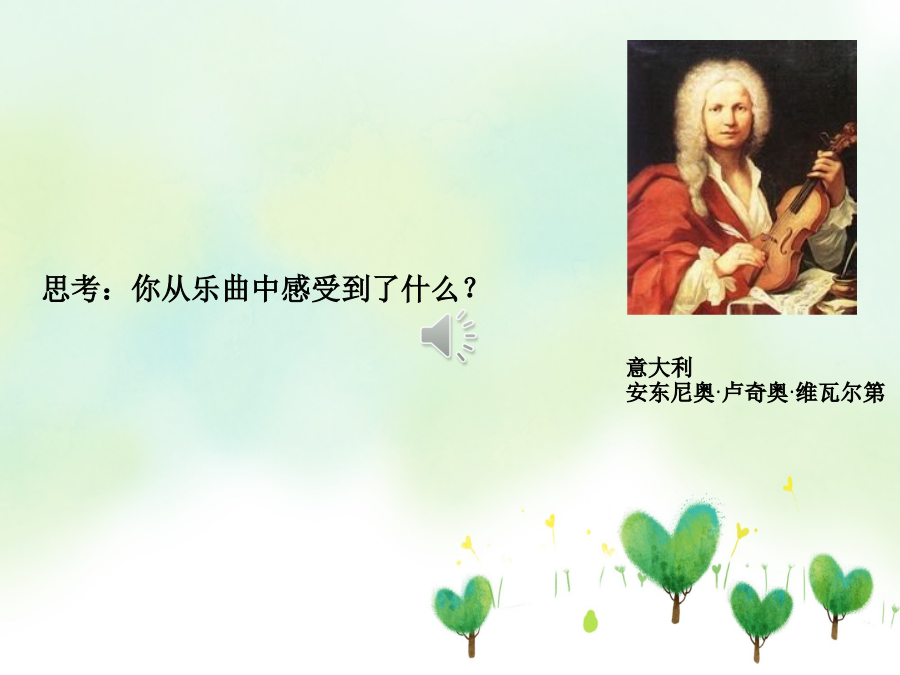 思考：你从乐曲中感受到了什么？

意大利
安东尼奥·卢奇奥·维瓦尔第